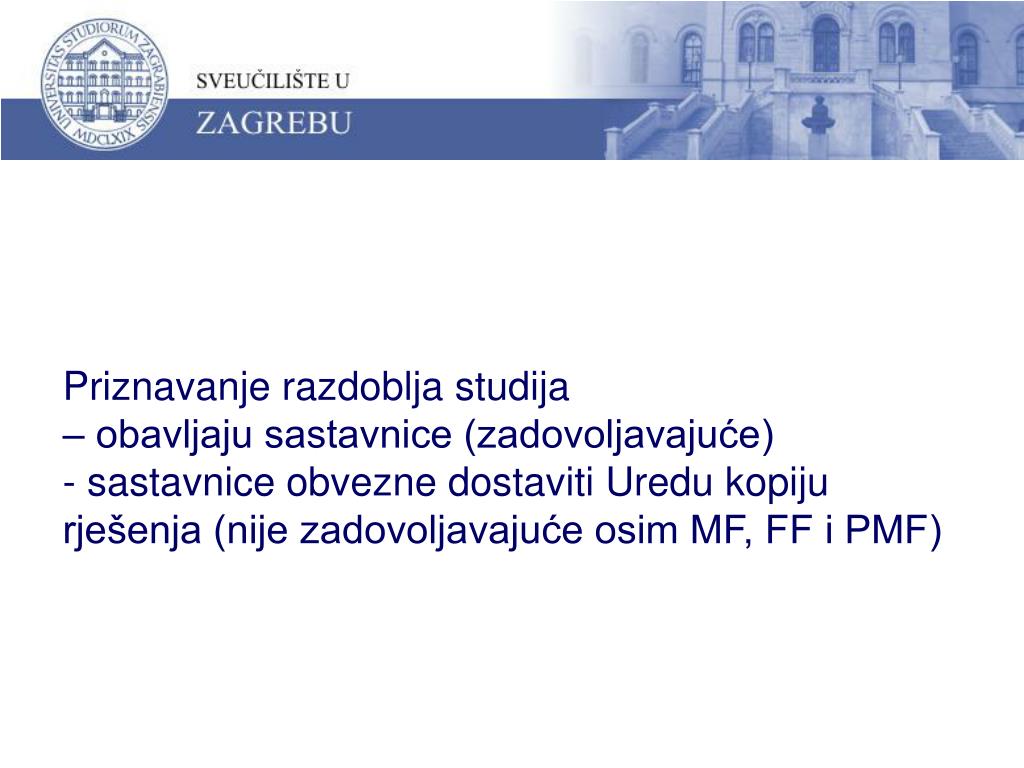 UNIVERSITAS STUDIORUM ZAGRABIENSIS MDCLXIX

SVEUČILIŠTE U
ZAGREBU

Priznavanje razdoblja studija
– obavljaju sastavnice (zadovoljavajuće)
- sastavnice obvezne dostaviti Uredu kopiju rješenja (nije zadovoljavajuće osim MF, FF i PMF)